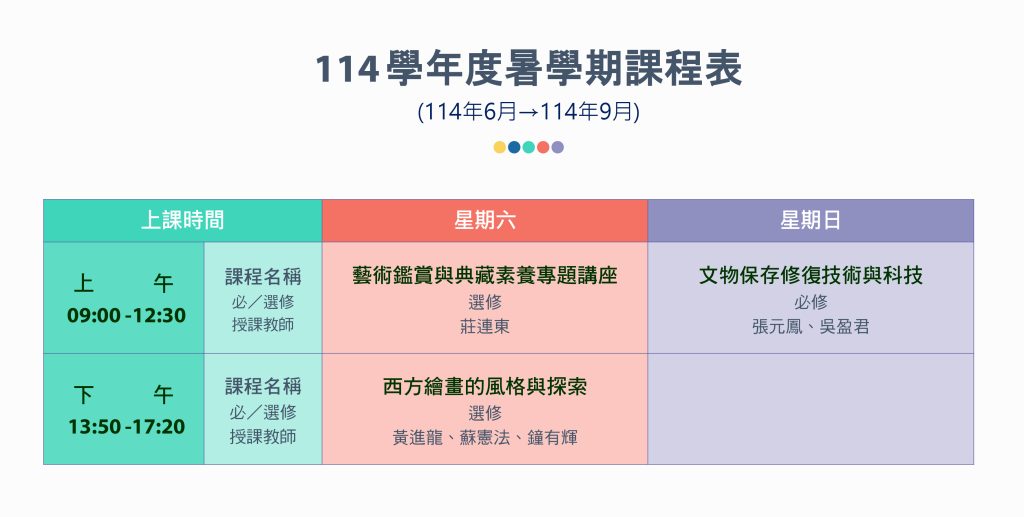 114學年度暑學期課程表

(114年6月→114年9月)

| 上課時間 | | 星期六 | 星期日 |
|---|---|---|---|
| 上　午 09:00 -12:30 | 課程名稱 必／選修 授課教師 | 藝術鑑賞與典藏素養專題講座 選修 莊連東 | 文物保存修復技術與科技 必修 張元鳳、吳盈君 |
| 下　午 13:50 -17:20 | 課程名稱 必／選修 授課教師 | 西方繪畫的風格與探索 選修 黃進龍、蘇憲法、鐘有輝 | |